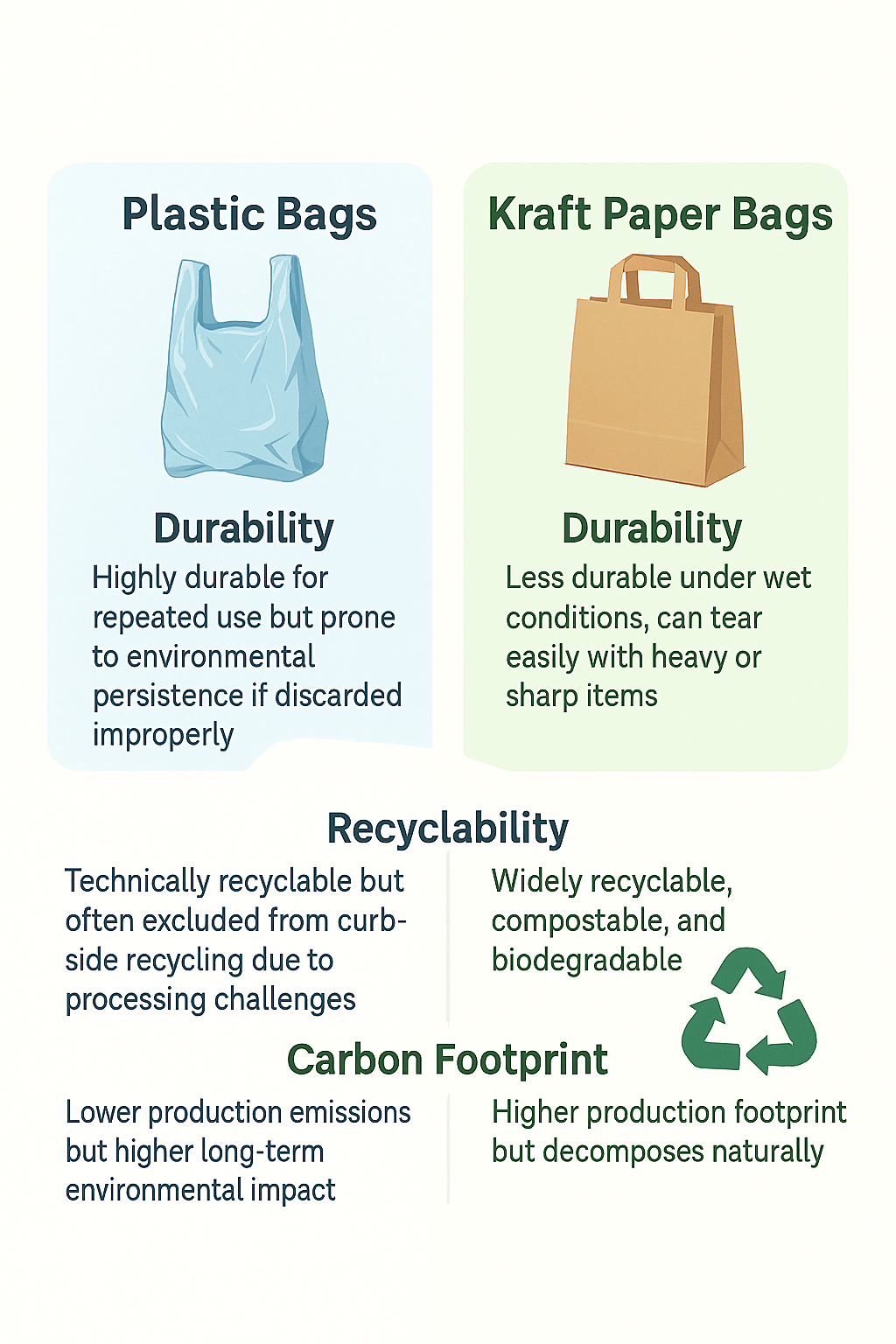 Plastic Bags

Durability

Highly durable for repeated use but prone to environmental persistence if discarded improperly

Kraft Paper Bags

Durability

Less durable under wet conditions, can tear easily with heavy or sharp items

Recyclability

Technically recyclable but often excluded from curbside recycling due to processing challenges

Widely recyclable, compostable, and biodegradable

Carbon Footprint

Lower production emissions but higher long-term environmental impact

Higher production footprint but decomposes naturally